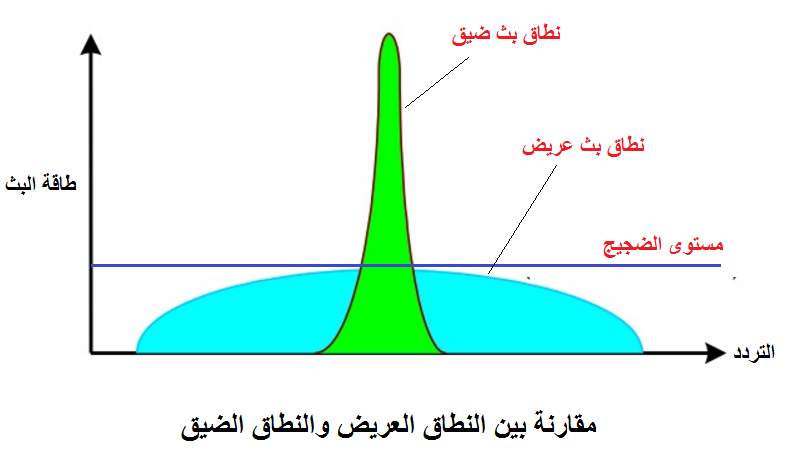 نطاق بث ضيق

نطاق بث عريض

طاقة البث

مستوى الضجيج

التردد

مقارنة بين النطاق العريض والنطاق الضيق